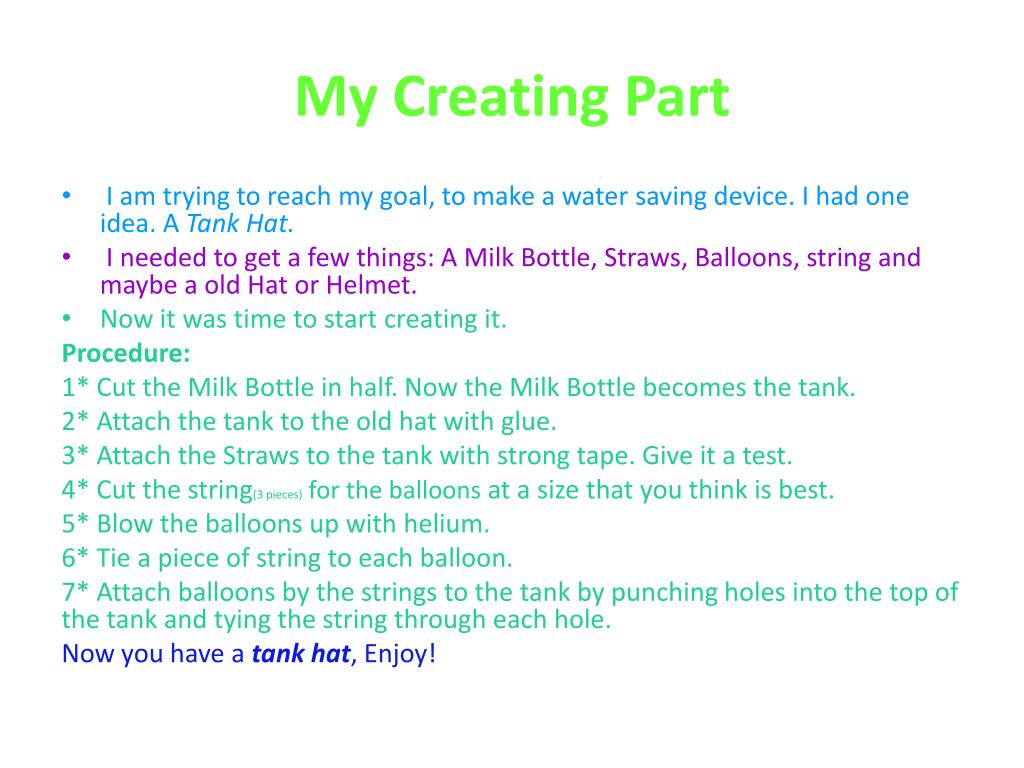 My Creating Part

• I am trying to reach my goal, to make a water saving device. I had one idea. A Tank Hat.
• I needed to get a few things: A Milk Bottle, Straws, Balloons, string and maybe a old Hat or Helmet.
• Now it was time to start creating it.

Procedure:
1* Cut the Milk Bottle in half. Now the Milk Bottle becomes the tank.
2* Attach the tank to the old hat with glue.
3* Attach the Straws to the tank with strong tape. Give it a test.
4* Cut the string(3 pieces) for the balloons at a size that you think is best.
5* Blow the balloons up with helium.
6* Tie a piece of string to each balloon.
7* Attach balloons by the strings to the tank by punching holes into the top of the tank and tying the string through each hole.
Now you have a tank hat, Enjoy!